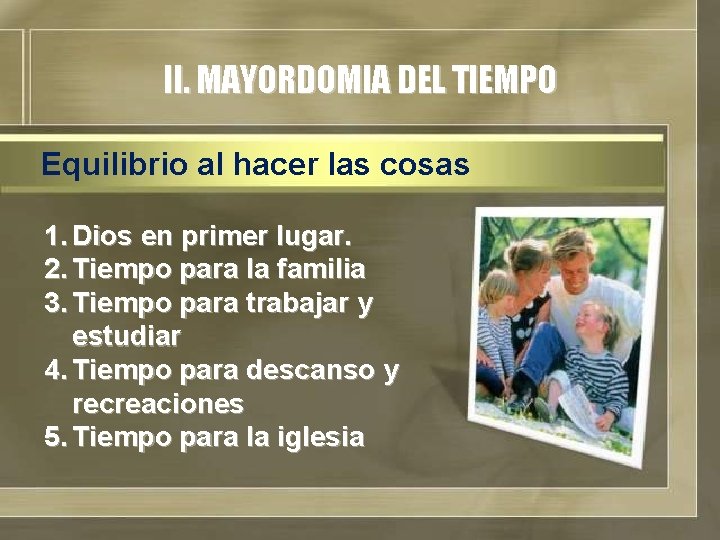 II. MAYORDOMIA DEL TIEMPO

Equilibrio al hacer las cosas

1. Dios en primer lugar.
2. Tiempo para la familia
3. Tiempo para trabajar y estudiar
4. Tiempo para descanso y recreaciones
5. Tiempo para la iglesia